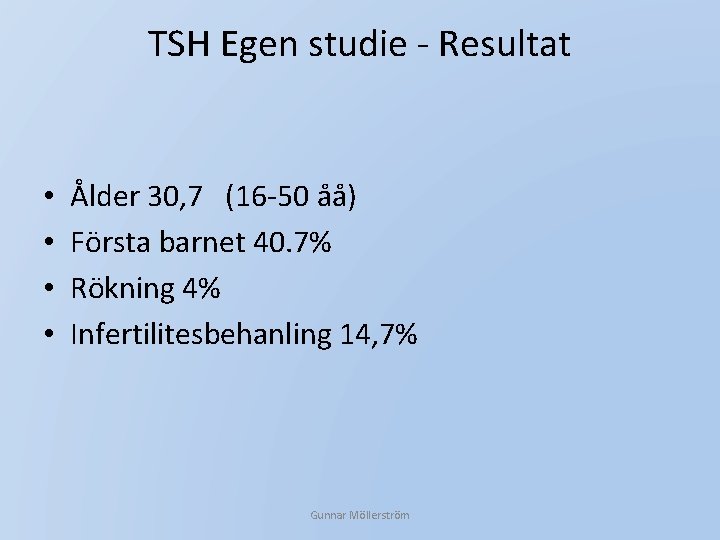 TSH Egen studie - Resultat

• Ålder 30,7 (16-50 åå)
• Första barnet 40.7%
• Rökning 4%
• Infertilitesbehanling 14,7%

Gunnar Möllerström